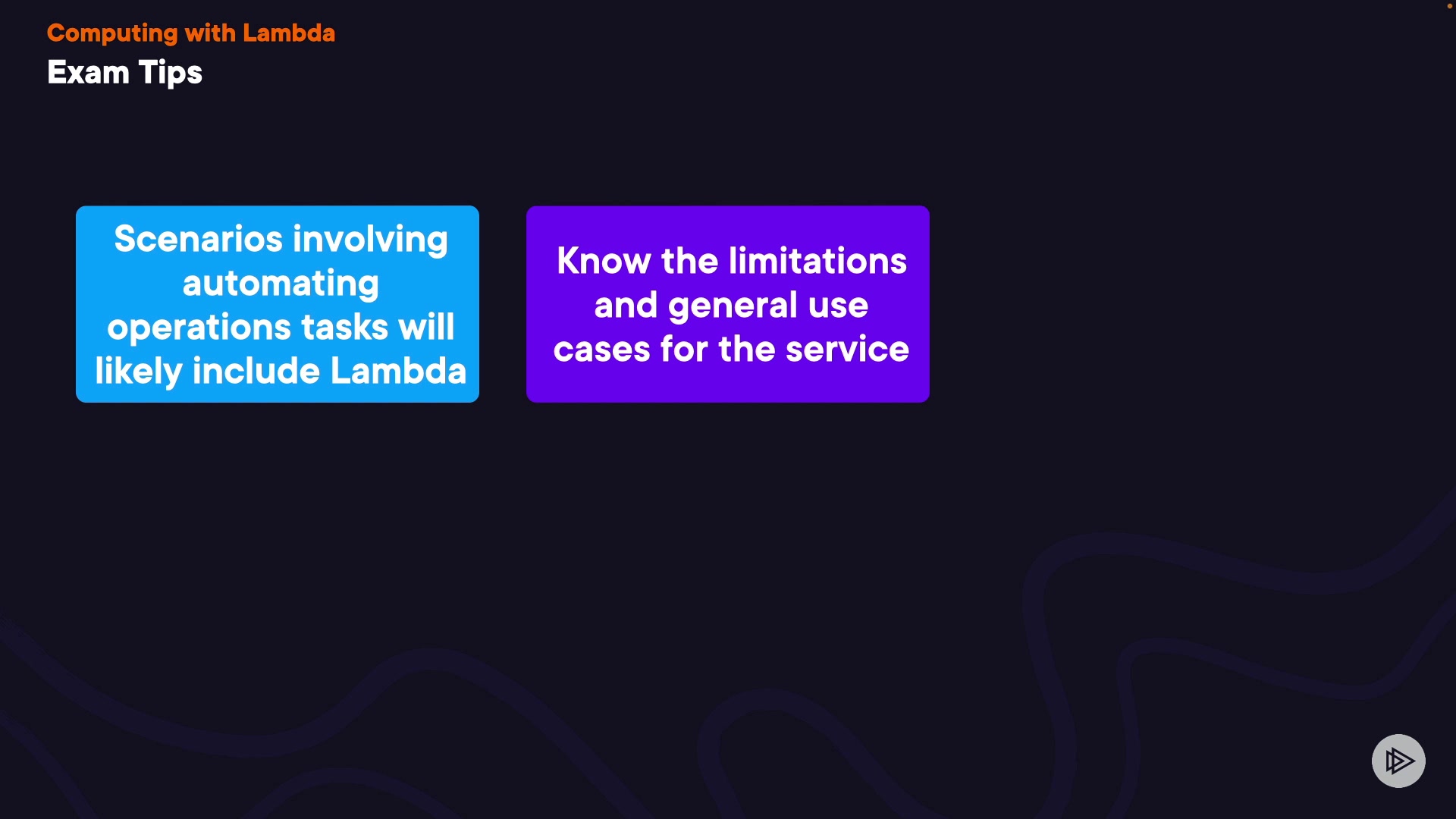 Computing with Lambda
Exam Tips

Scenarios involving automating operations tasks will likely include Lambda

Know the limitations and general use cases for the service